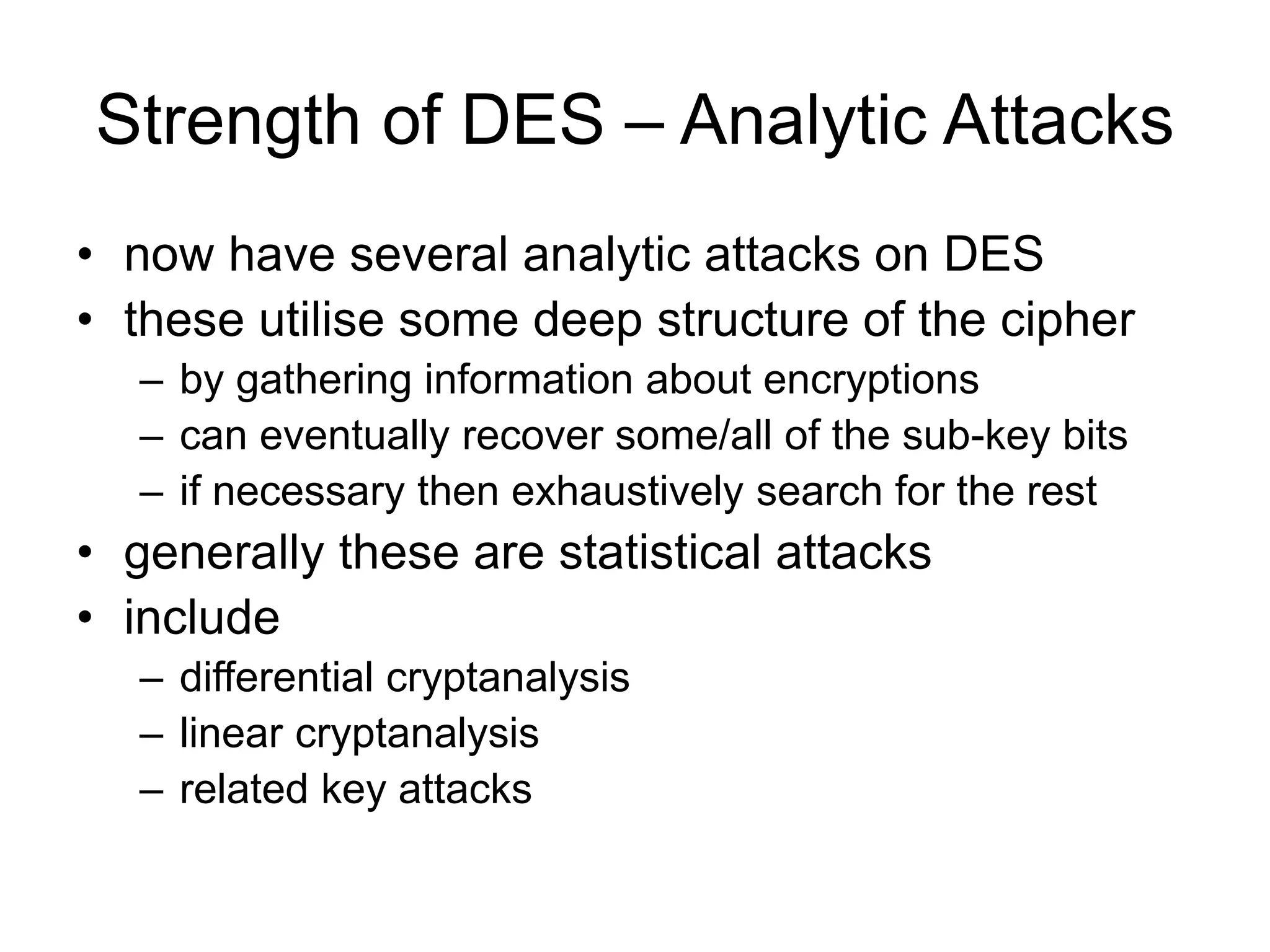 Strength of DES – Analytic Attacks

• now have several analytic attacks on DES
• these utilise some deep structure of the cipher
– by gathering information about encryptions
– can eventually recover some/all of the sub-key bits
– if necessary then exhaustively search for the rest
• generally these are statistical attacks
• include
– differential cryptanalysis
– linear cryptanalysis
– related key attacks